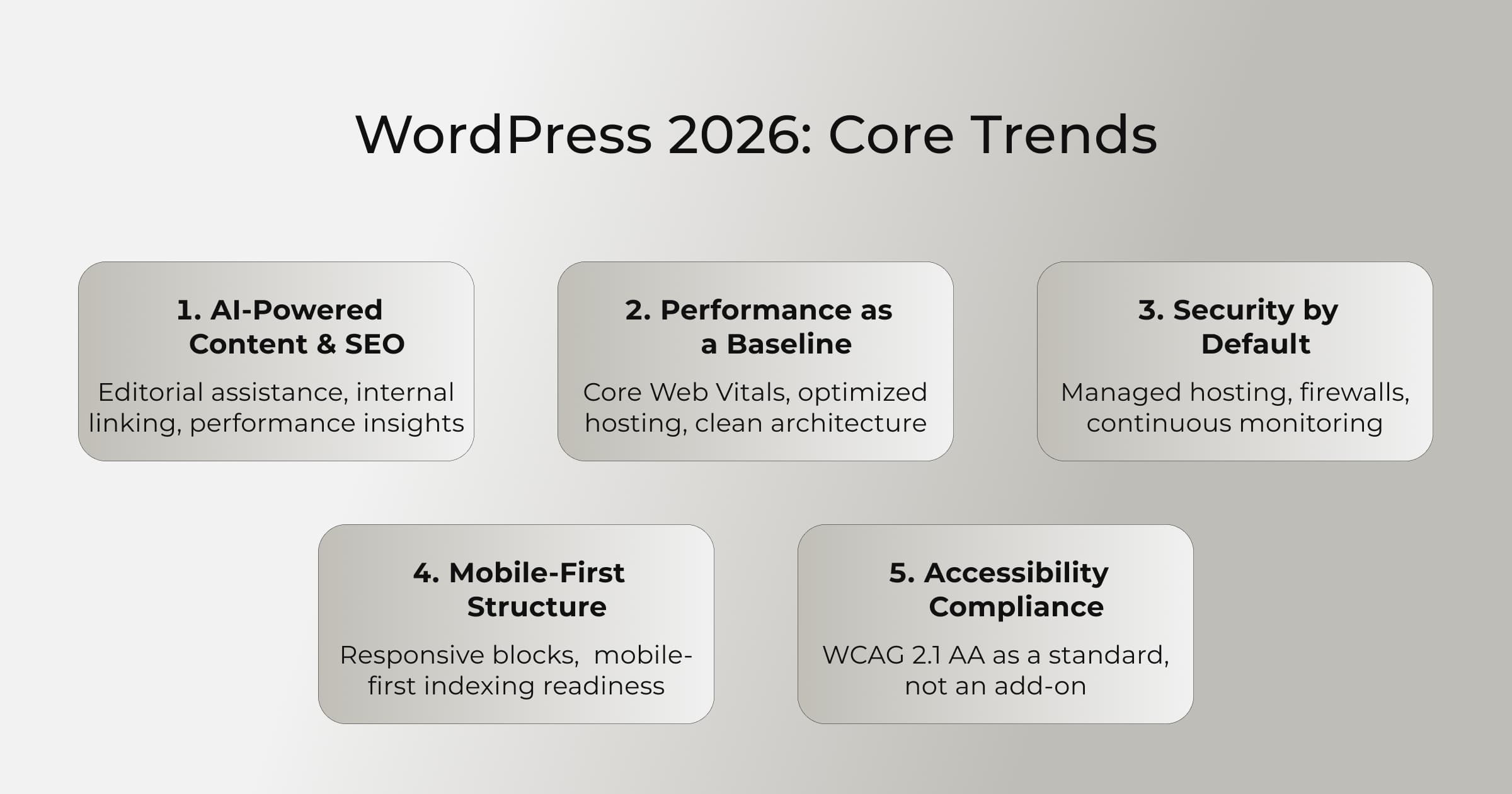 WordPress 2026: Core Trends

1. AI-Powered Content & SEO

Editorial assistance, internal linking, performance insights

2. Performance as a Baseline

Core Web Vitals, optimized hosting, clean architecture

3. Security by Default

Managed hosting, firewalls, continuous monitoring

4. Mobile-First Structure

Responsive blocks, mobile-first indexing readiness

5. Accessibility Compliance

WCAG 2.1 AA as a standard, not an add-on